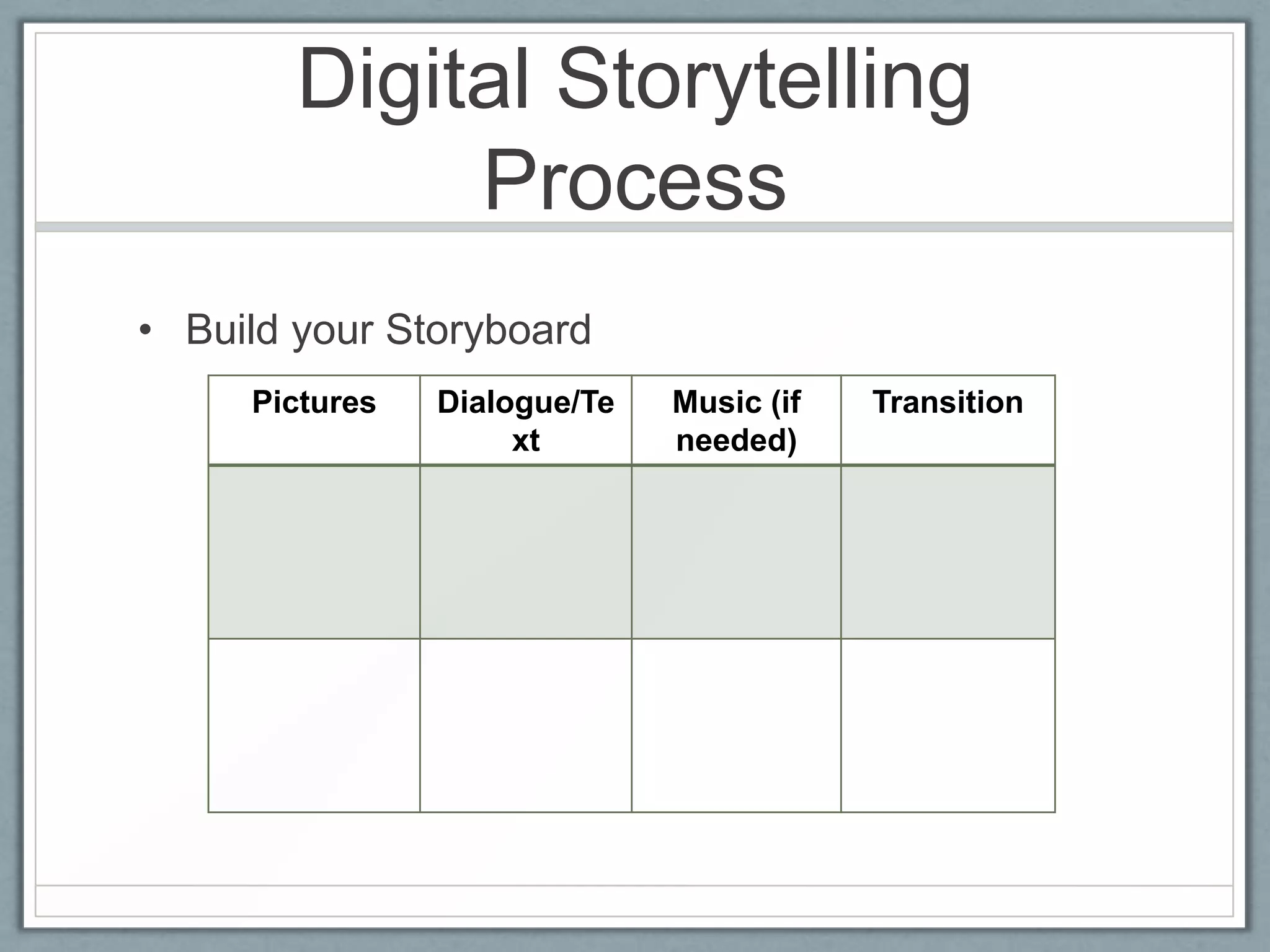 Digital Storytelling Process

• Build your Storyboard

| Pictures | Dialogue/Text | Music (if needed) | Transition |
|---|---|---|---|
| | | | |
| | | | |